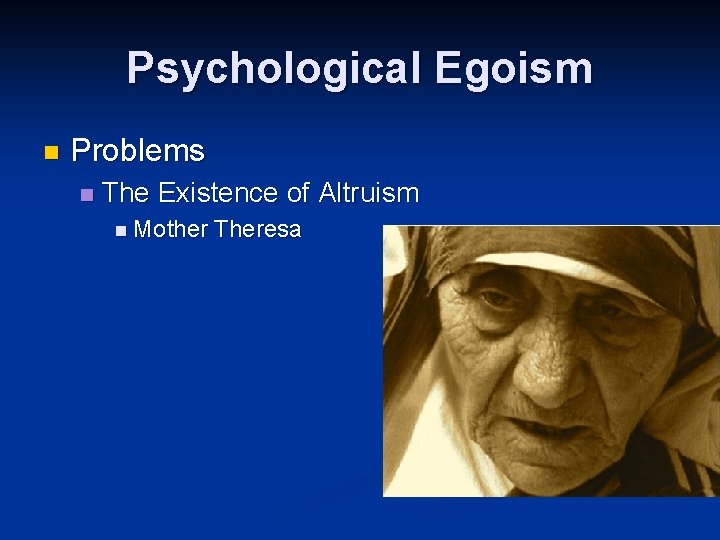 Psychological Egoism

Problems

The Existence of Altruism

Mother Theresa